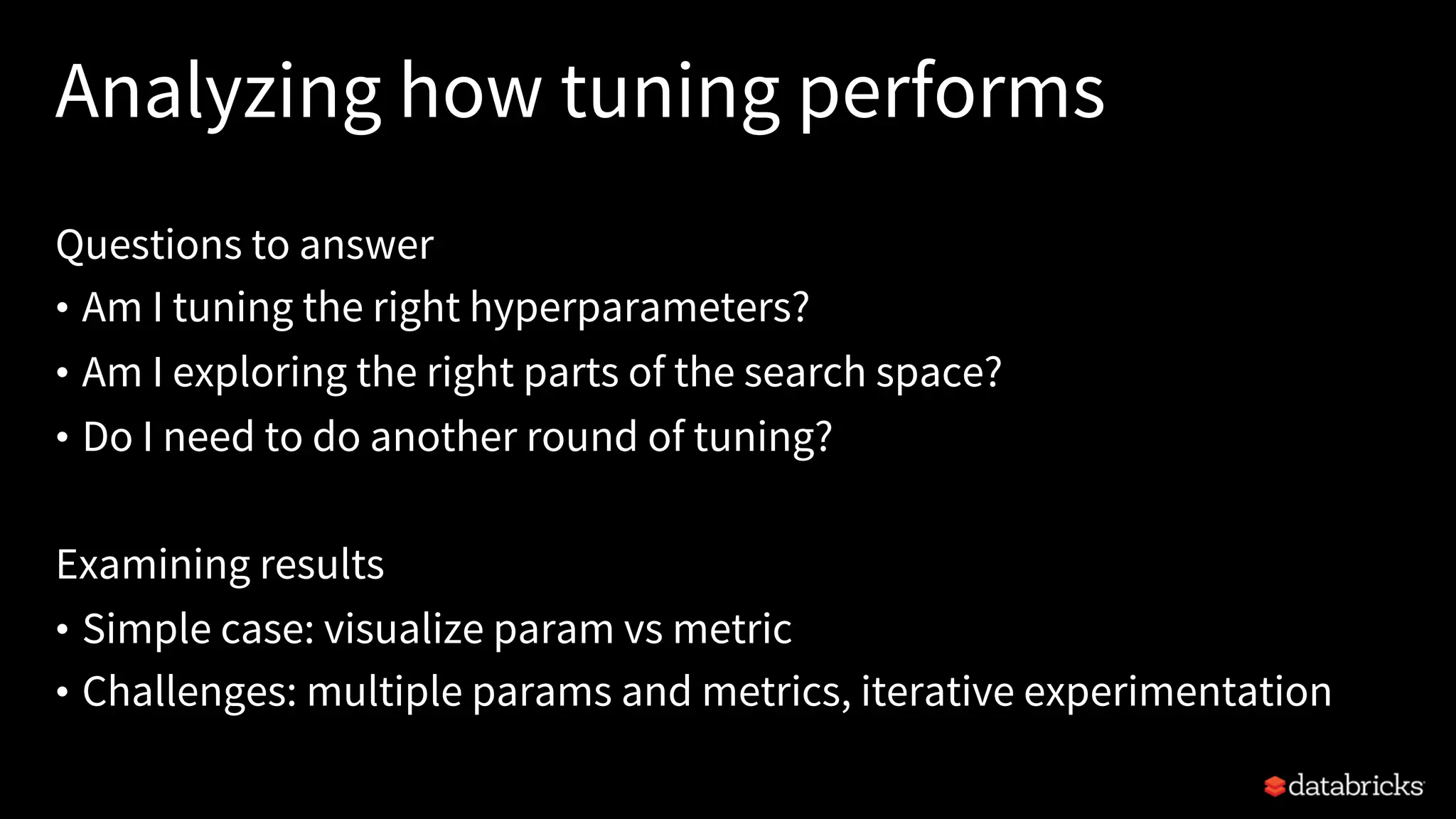 Analyzing how tuning performs

Questions to answer
• Am I tuning the right hyperparameters?
• Am I exploring the right parts of the search space?
• Do I need to do another round of tuning?

Examining results
• Simple case: visualize param vs metric
• Challenges: multiple params and metrics, iterative experimentation

databricks